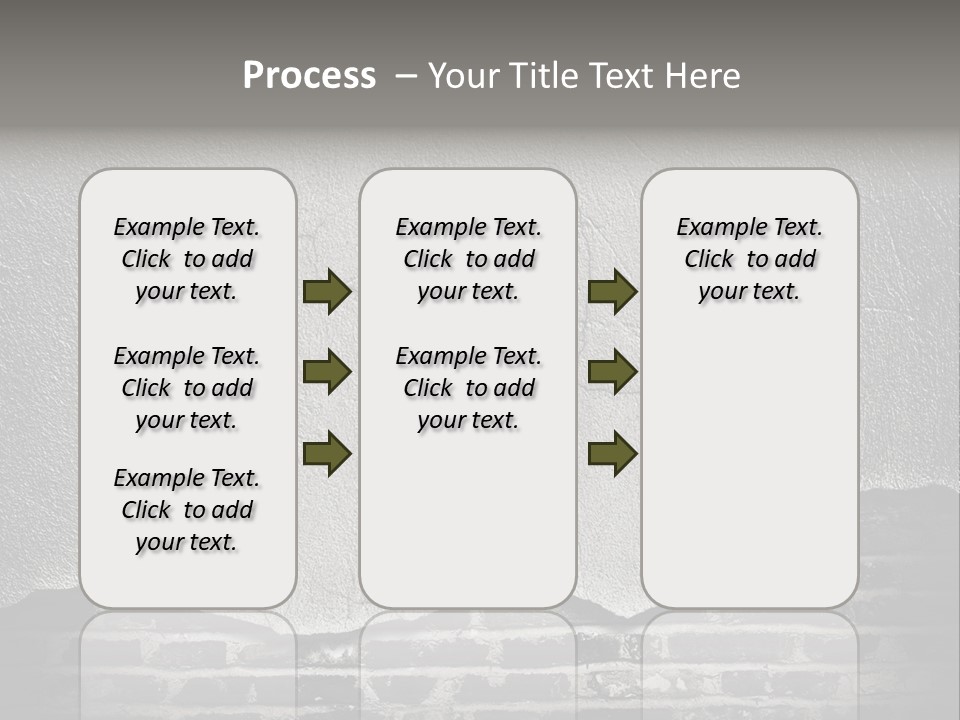 Process – Your Title Text Here

Example Text. Click to add your text.

Example Text. Click to add your text.

Example Text. Click to add your text.

Example Text. Click to add your text.

Example Text. Click to add your text.

Example Text. Click to add your text.